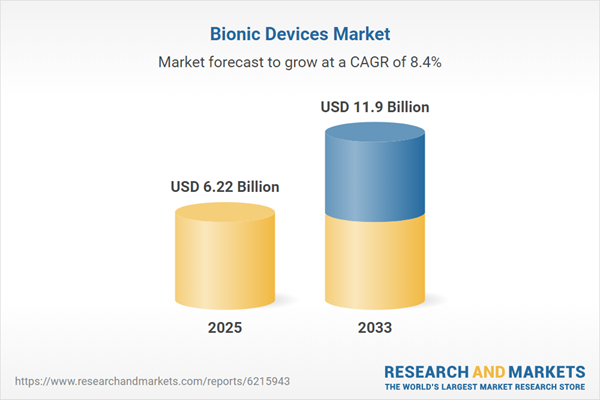 Bionic Devices Market

Market forecast to grow at a CAGR of 8.4%

USD 6.22 Billion

USD 11.9 Billion

2025

2033

https://www.researchandmarkets.com/reports/6215943

RESEARCH AND MARKETS
THE WORLD'S LARGEST MARKET RESEARCH STORE